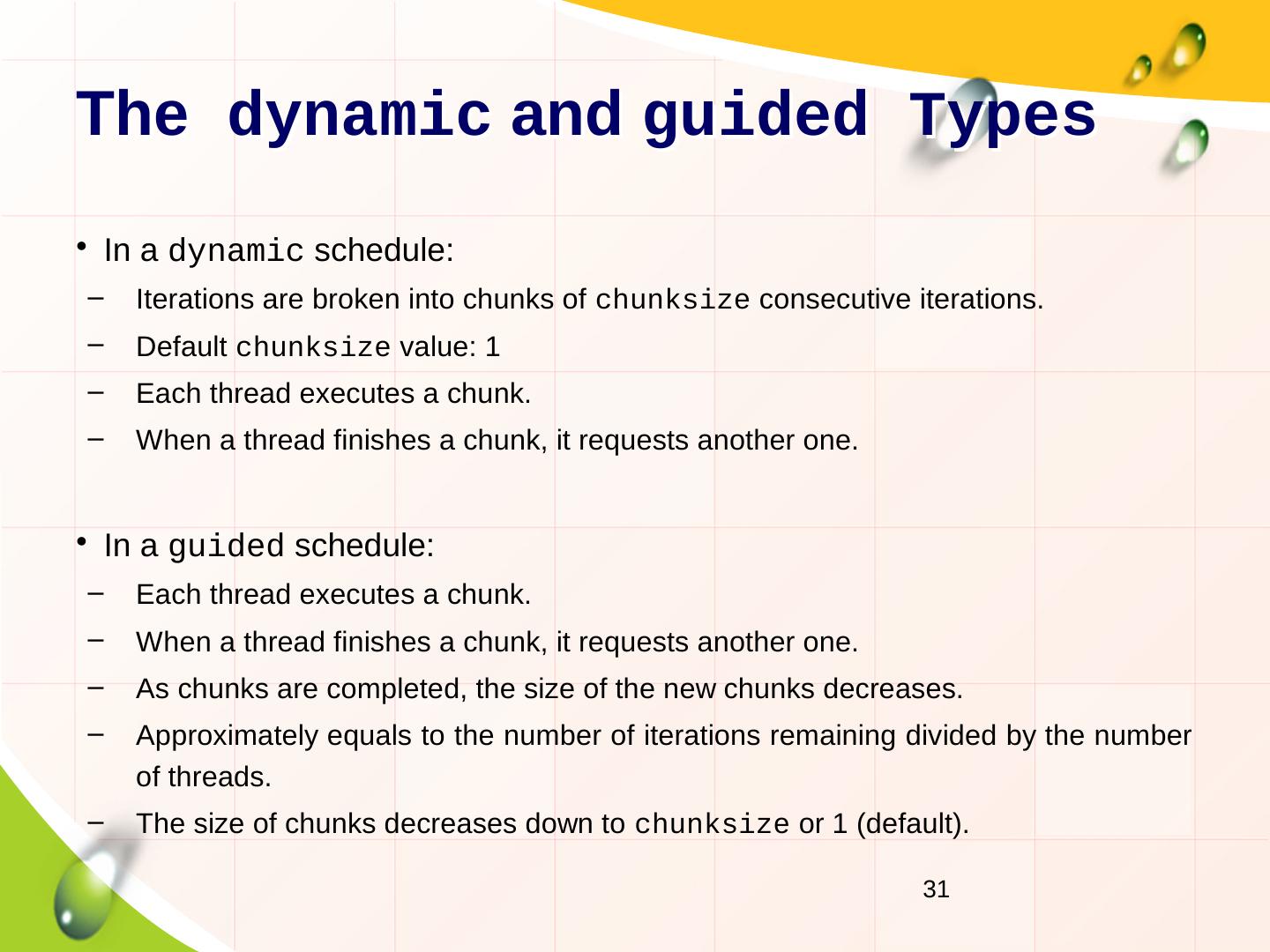 The dynamic and guided Types

• In a dynamic schedule:
– Iterations are broken into chunks of chunksize consecutive iterations.
– Default chunksize value: 1
– Each thread executes a chunk.
– When a thread finishes a chunk, it requests another one.

• In a guided schedule:
– Each thread executes a chunk.
– When a thread finishes a chunk, it requests another one.
– As chunks are completed, the size of the new chunks decreases.
– Approximately equals to the number of iterations remaining divided by the number of threads.
– The size of chunks decreases down to chunksize or 1 (default).

31